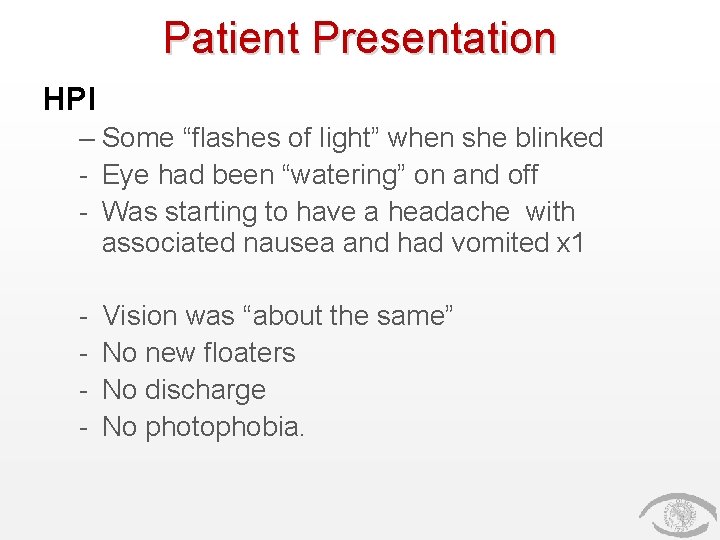 Patient Presentation

HPI

– Some “flashes of light” when she blinked
- Eye had been “watering” on and off
- Was starting to have a headache with associated nausea and had vomited x1

- Vision was “about the same”
- No new floaters
- No discharge
- No photophobia.